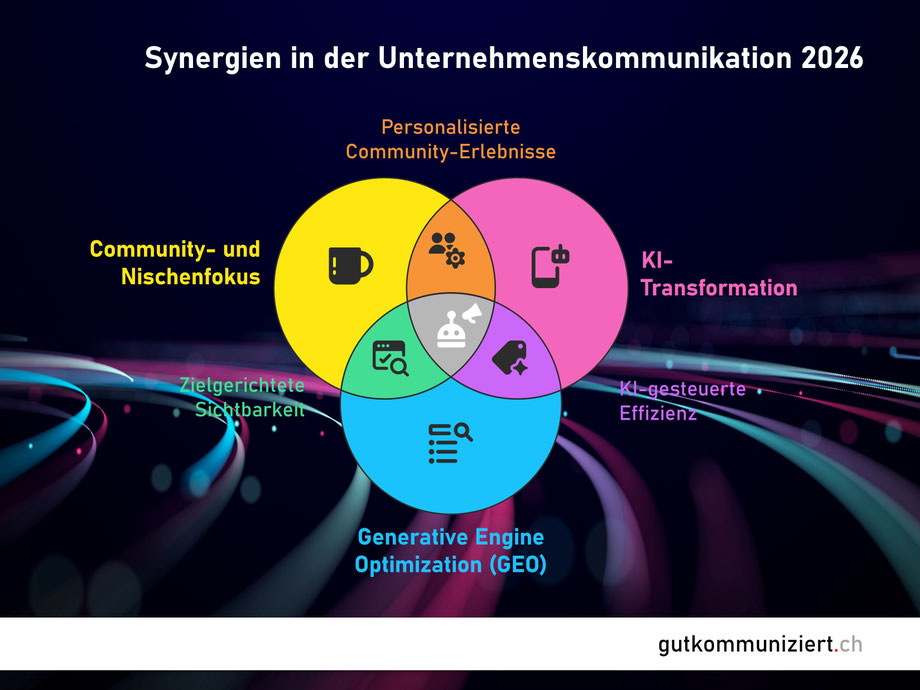 Synergien in der Unternehmenskommunikation 2026

Personalisierte Community-Erlebnisse

Community- und Nischenfokus

KI-Transformation

Zielgerichtete Sichtbarkeit

KI-gesteuerte Effizienz

Generative Engine Optimization (GEO)

gutkommuniziert.ch